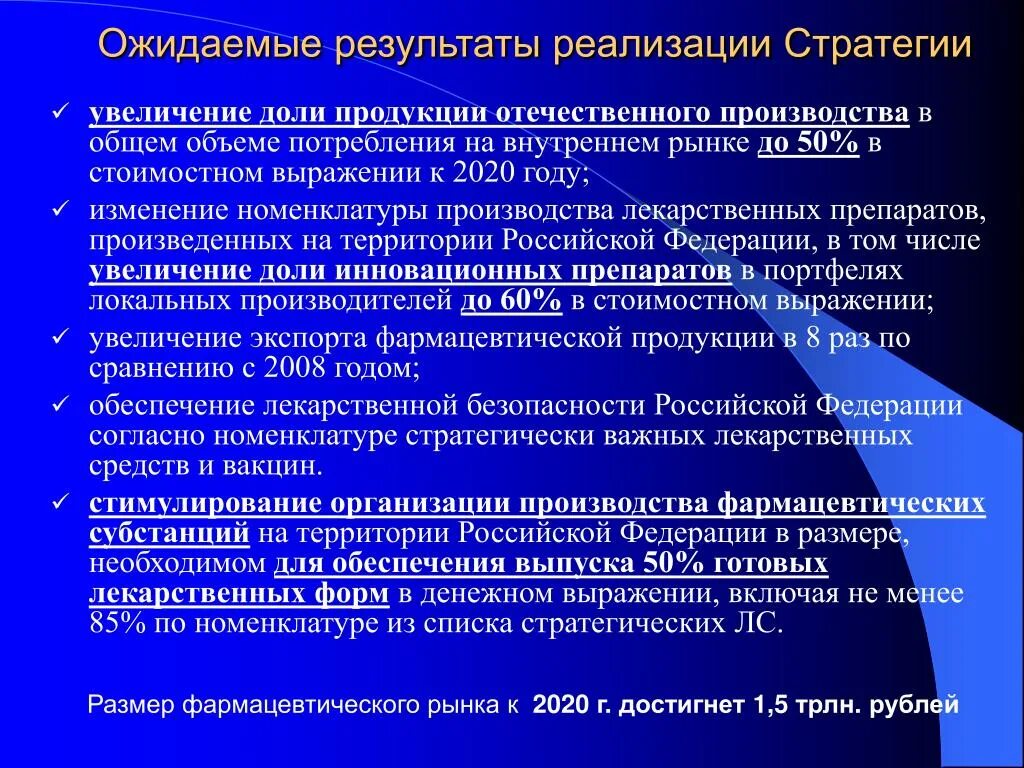 Ожидаемые результаты реализации Стратегии

✓ увеличение доли продукции отечественного производства в общем объеме потребления на внутреннем рынке до 50% в стоимостном выражении к 2020 году;

✓ изменение номенклатуры производства лекарственных препаратов, произведенных на территории Российской Федерации, в том числе увеличение доли инновационных препаратов в портфелях локальных производителей до 60% в стоимостном выражении;

✓ увеличение экспорта фармацевтической продукции в 8 раз по сравнению с 2008 годом;

✓ обеспечение лекарственной безопасности Российской Федерации согласно номенклатуре стратегически важных лекарственных средств и вакцин.

✓ стимулирование организации производства фармацевтических субстанций на территории Российской Федерации в размере, необходимом для обеспечения выпуска 50% готовых лекарственных форм в денежном выражении, включая не менее 85% по номенклатуре из списка стратегических ЛС.

Размер фармацевтического рынка к 2020 г. достигнет 1,5 трлн. рублей